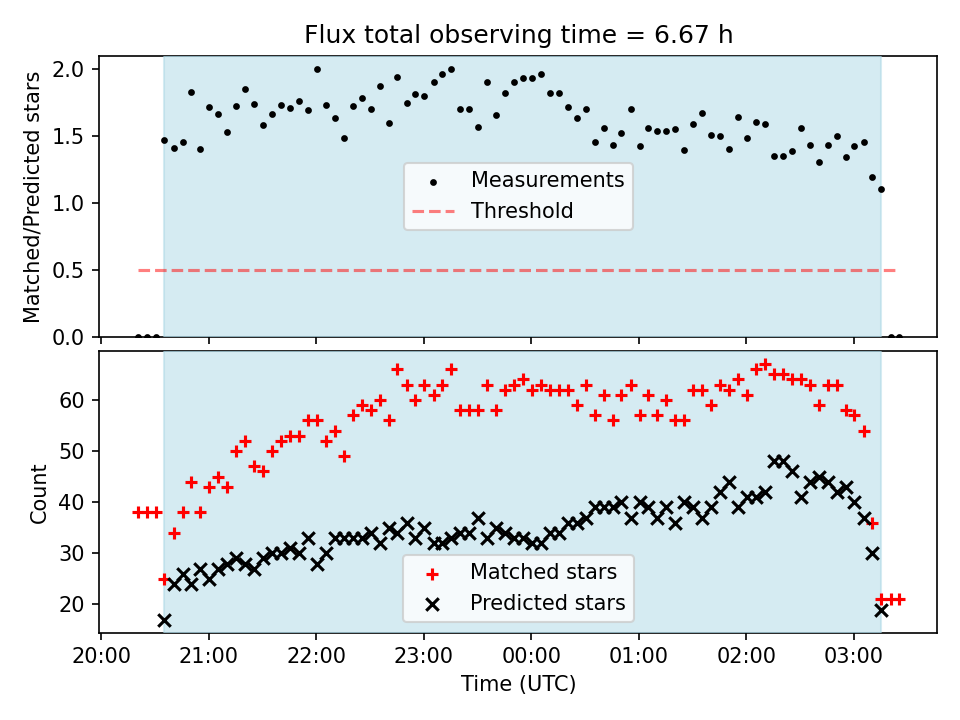 Flux total observing time = 6.67 h

Matched/Predicted stars

2.0
1.5
1.0
0.5
0.0

Measurements
Threshold

Count

60
50
40
30
20

Matched stars
Predicted stars

20:00 21:00 22:00 23:00 00:00 01:00 02:00 03:00

Time (UTC)